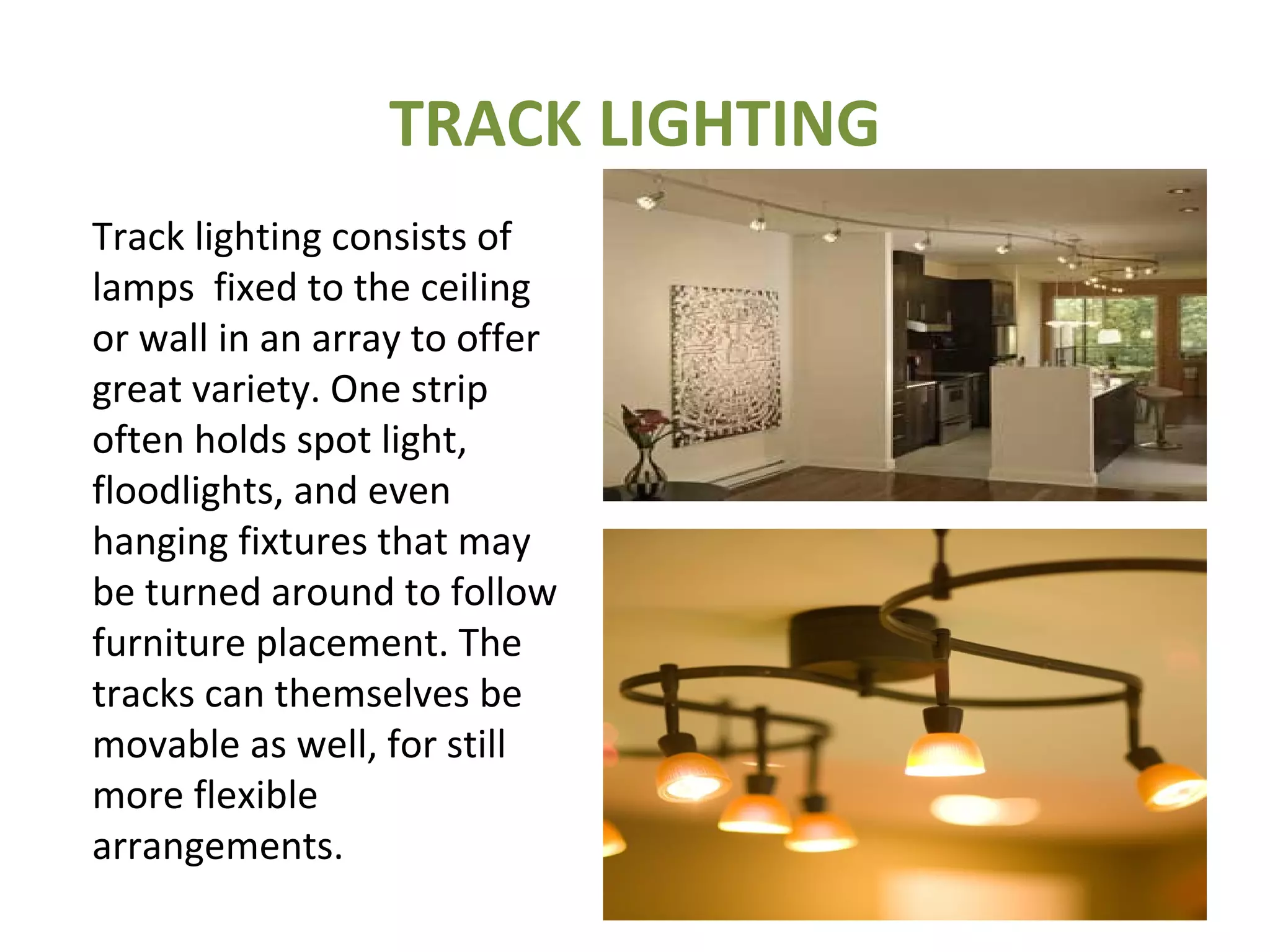 TRACK LIGHTING

Track lighting consists of lamps fixed to the ceiling or wall in an array to offer great variety. One strip often holds spot light, floodlights, and even hanging fixtures that may be turned around to follow furniture placement. The tracks can themselves be movable as well, for still more flexible arrangements.